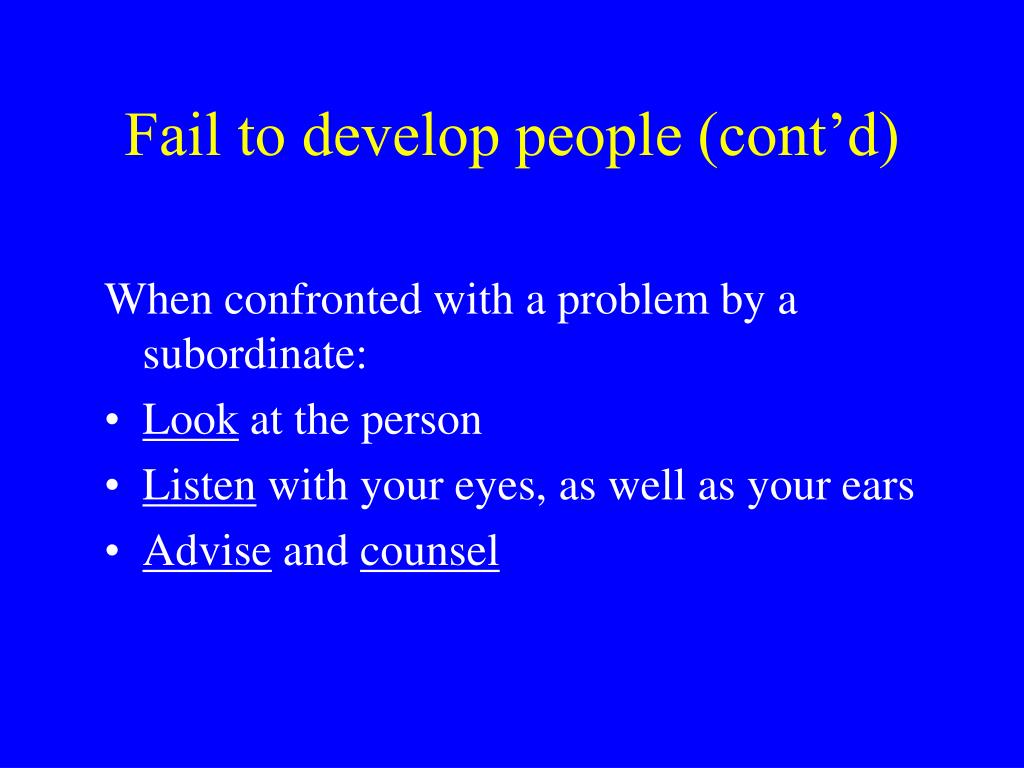 Fail to develop people (cont’d)

When confronted with a problem by a subordinate:

• Look at the person
• Listen with your eyes, as well as your ears
• Advise and counsel